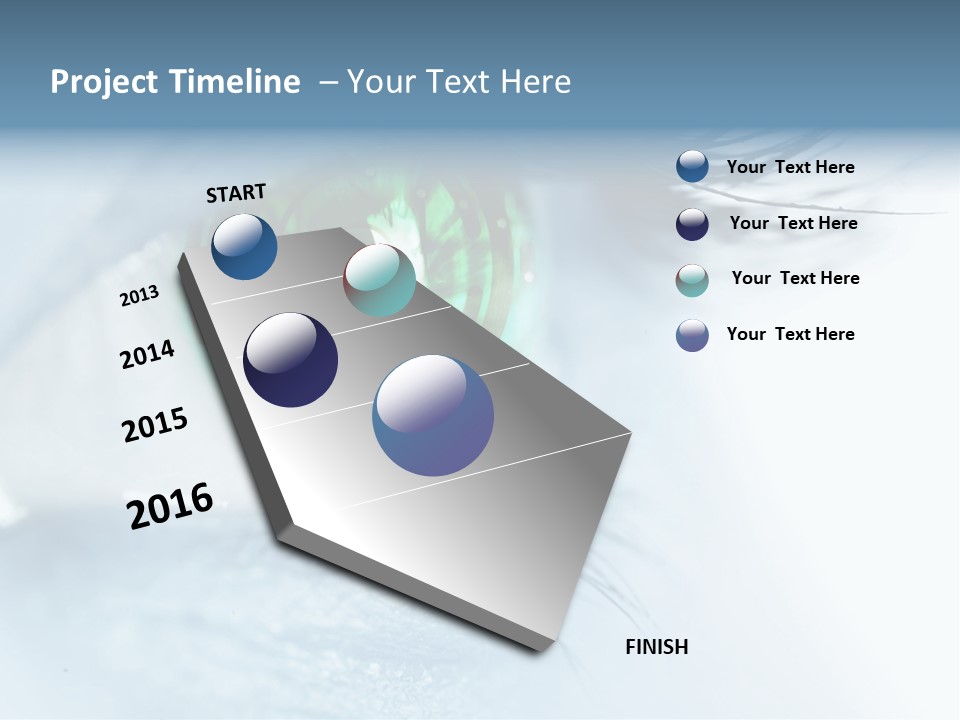 Project Timeline – Your Text Here

START

2013

2014

2015

2016

FINISH

Your Text Here

Your Text Here

Your Text Here

Your Text Here